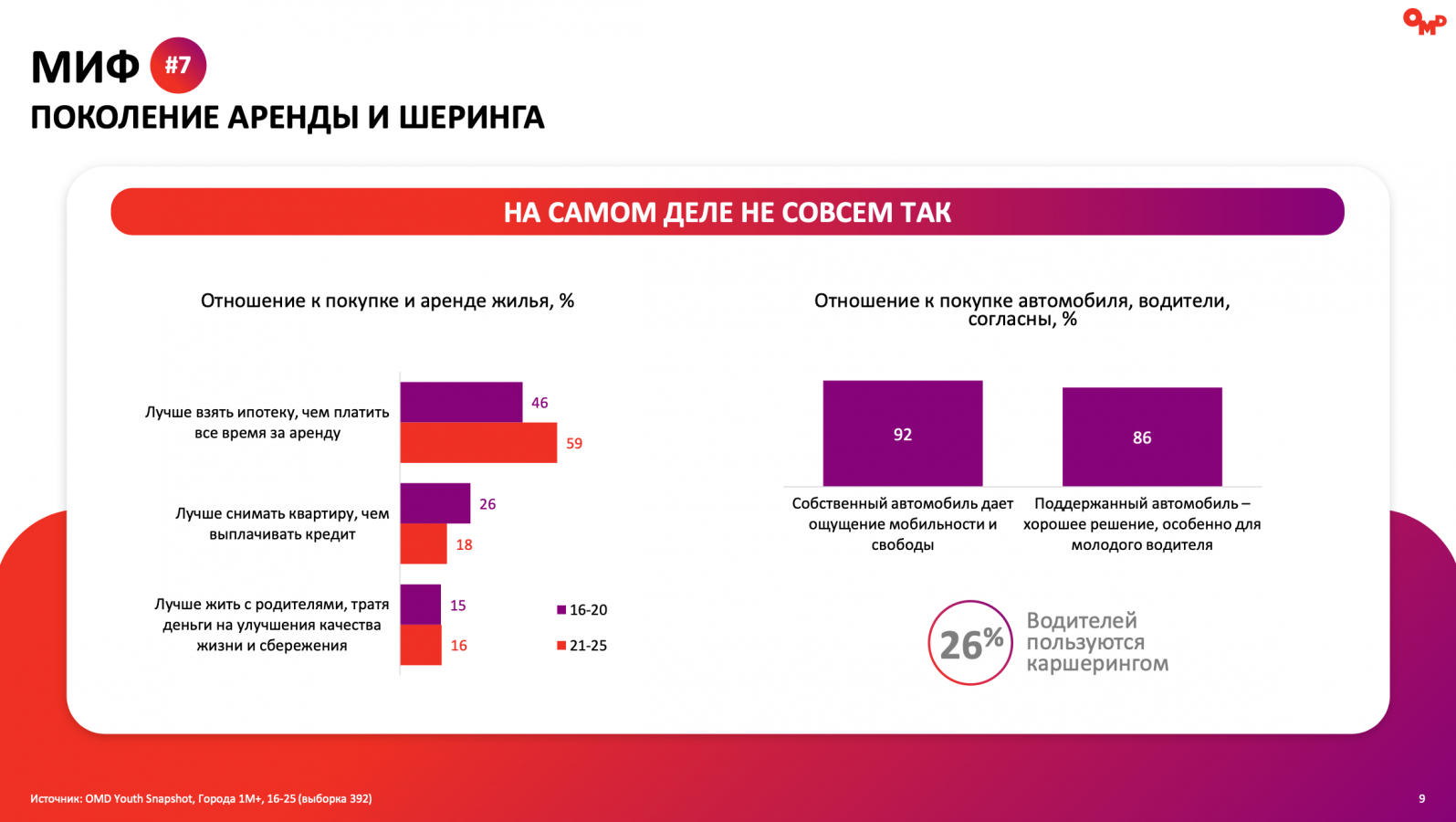 OMD

МИФ #7

ПОКОЛЕНИЕ АРЕНДЫ И ШЕРИНГА

НА САМОМ ДЕЛЕ НЕ СОВСЕМ ТАК

Отношение к покупке и аренде жилья, %

Лучше взять ипотеку, чем платить все время за аренду

46

59

Лучше снимать квартиру, чем выплачивать кредит

26

18

Лучше жить с родителями, тратя деньги на улучшения качества жизни и сбережения

15

16

16-20

21-25

Отношение к покупке автомобиля, водители, согласны, %

92

86

Собственный автомобиль дает ощущение мобильности и свободы

Поддержанный автомобиль – хорошее решение, особенно для молодого водителя

26%

Водителей пользуются каршерингом

Источник: OMD Youth Snapshot, Города 1М+, 16-25 (выборка 392)

9